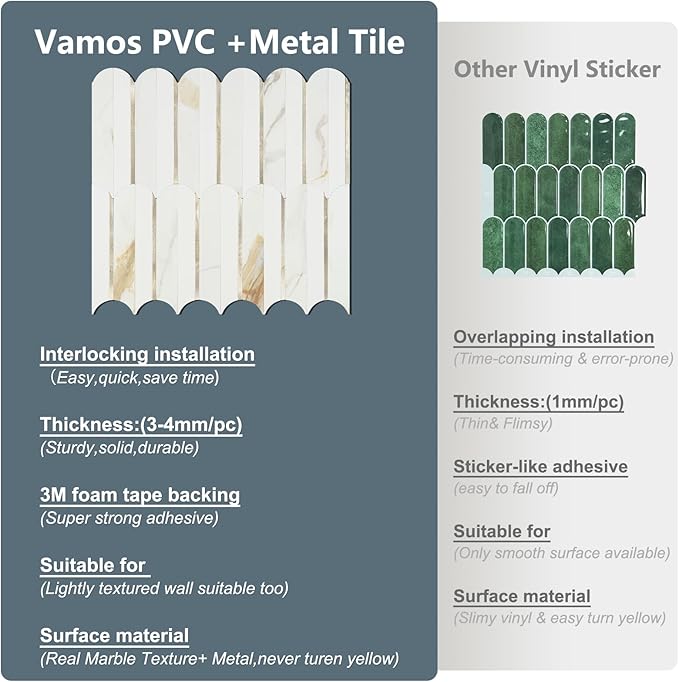 Vamos PVC +Metal Tile

Interlocking installation
（Easy,quick,save time)

Thickness:(3-4mm/pc)
(Sturdy,solid,durable)

3M foam tape backing
(Super strong adhesive)

Suitable for
(Lightly textured wall suitable too)

Surface material
(Real Marble Texture+ Metal,never turen yellow)

Other Vinyl Sticker

Overlapping installation
(Time-consuming & error-prone)

Thickness:(1mm/pc)
(Thin& Flimsy)

Sticker-like adhesive
(easy to fall off)

Suitable for
(Only smooth surface available)

Surface material
(Slimy vinyl & easy turn yellow)